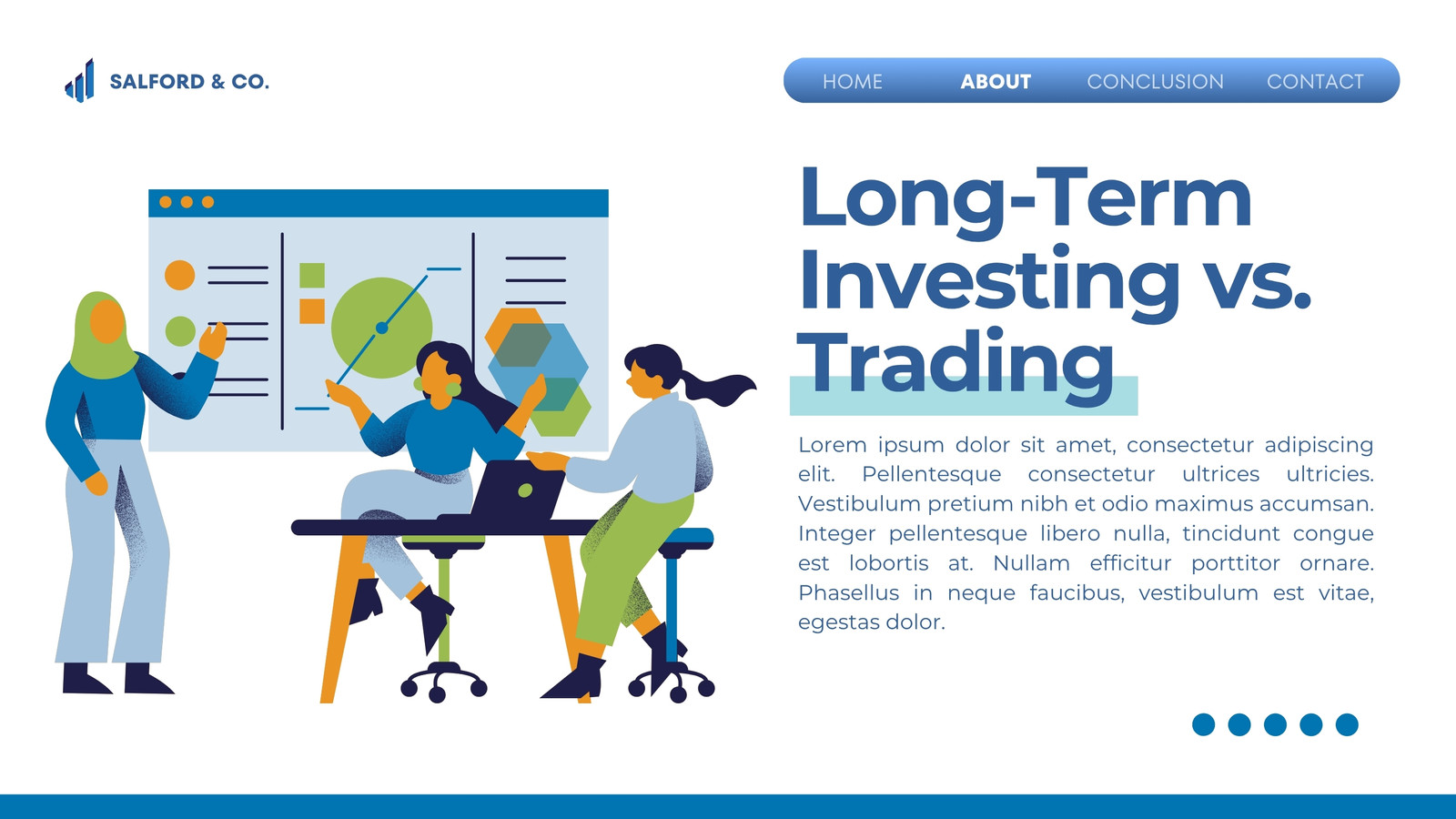 SALFORD & CO.

HOME ABOUT CONCLUSION CONTACT

Long-Term Investing vs. Trading

Lorem ipsum dolor sit amet, consectetur adipiscing elit. Pellentesque consectetur ultrices ultricies. Vestibulum pretium nibh et odio maximus accumsan. Integer pellentesque libero nulla, tincidunt congue est lobortis at. Nullam efficitur porttitor ornare. Phasellus in neque faucibus, vestibulum est vitae, egestas dolor.